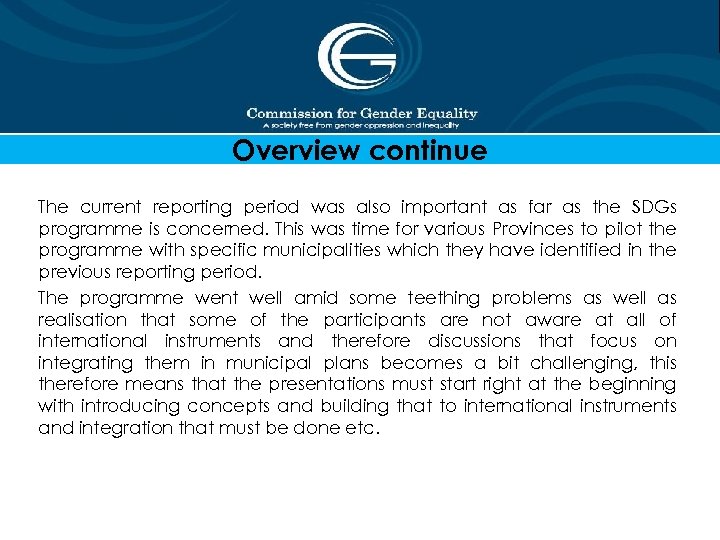 Commission for Gender Equality
A society free from gender oppression and inequality

Overview continue

The current reporting period was also important as far as the SDGs programme is concerned. This was time for various Provinces to pilot the programme with specific municipalities which they have identified in the previous reporting period.

The programme went well amid some teething problems as well as realisation that some of the participants are not aware at all of international instruments and therefore discussions that focus on integrating them in municipal plans becomes a bit challenging, this therefore means that the presentations must start right at the beginning with introducing concepts and building that to international instruments and integration that must be done etc.